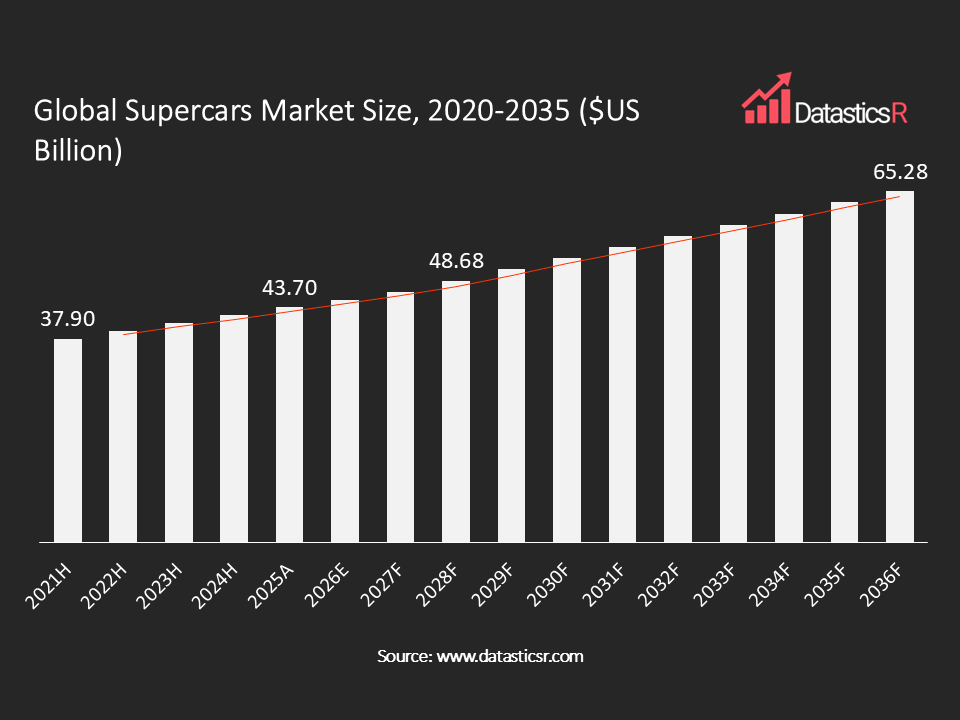 Global Supercars Market Size, 2020-2035 ($US Billion)

DatasticsR

37.90
43.70
48.68
65.28

2021H
2022H
2023H
2024H
2025A
2026E
2027F
2028F
2029F
2030F
2031F
2032F
2033F
2034F
2035F
2036F

Source: www.datasticsr.com